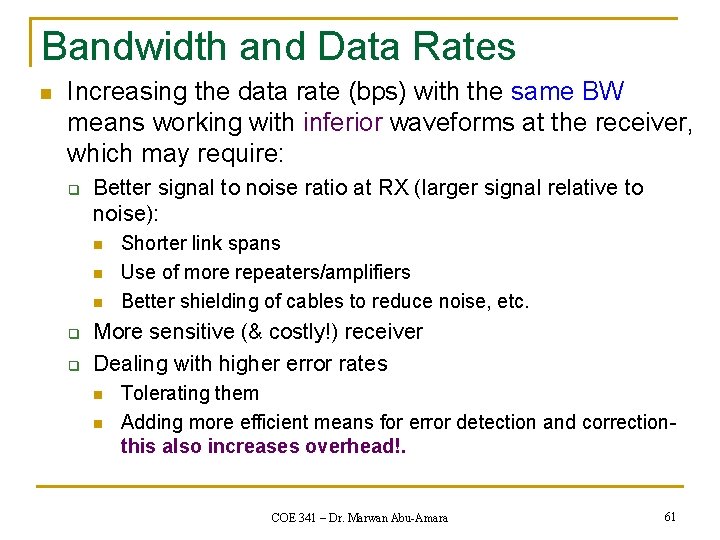 Bandwidth and Data Rates

Increasing the data rate (bps) with the same BW means working with inferior waveforms at the receiver, which may require:

Better signal to noise ratio at RX (larger signal relative to noise):

Shorter link spans

Use of more repeaters/amplifiers

Better shielding of cables to reduce noise, etc.

More sensitive (& costly!) receiver

Dealing with higher error rates

Tolerating them

Adding more efficient means for error detection and correction- this also increases overhead!.

COE 341 – Dr. Marwan Abu-Amara

61